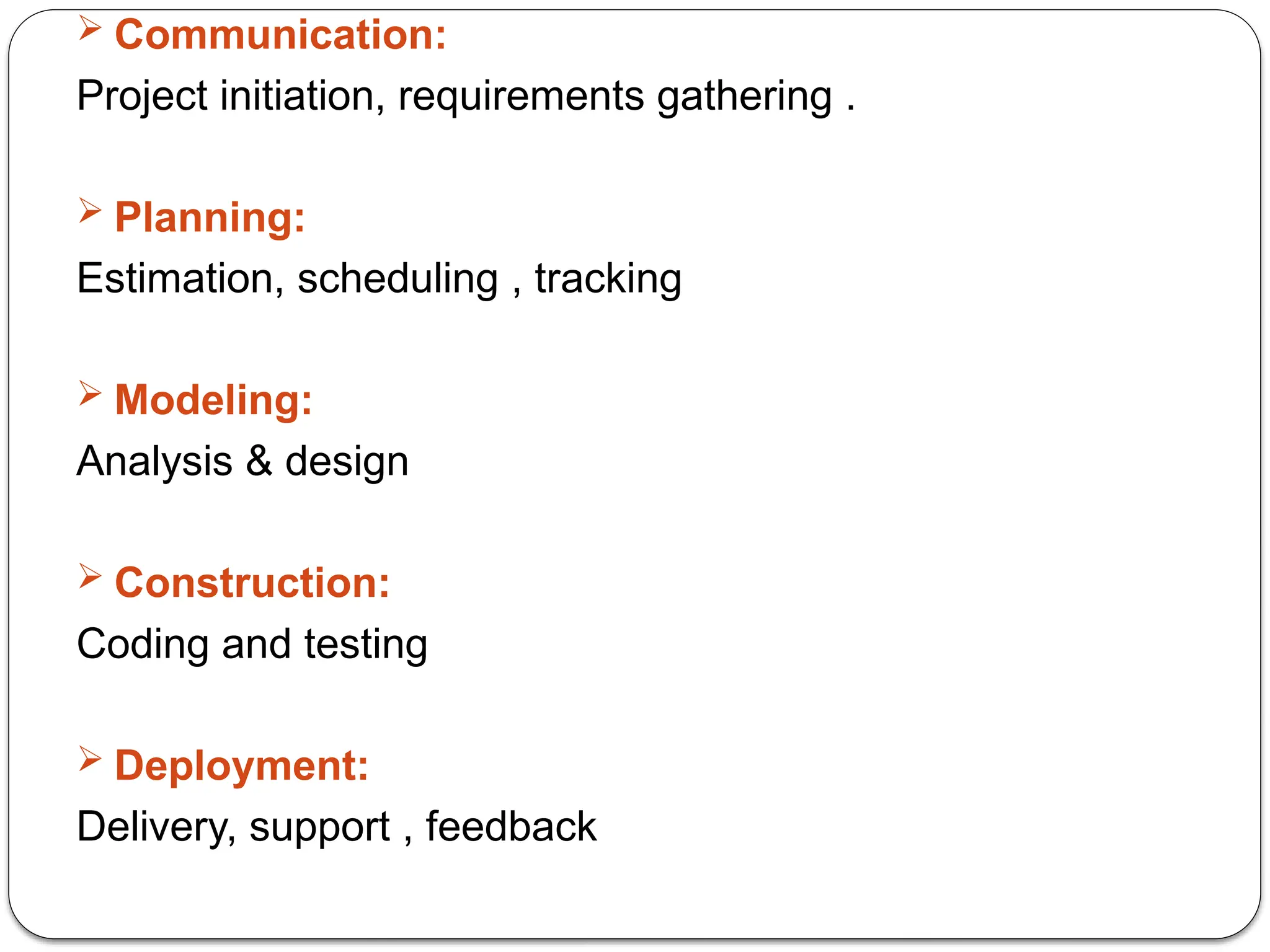 ➢ Communication:
Project initiation, requirements gathering .

➢ Planning:
Estimation, scheduling , tracking

➢ Modeling:
Analysis & design

➢ Construction:
Coding and testing

➢ Deployment:
Delivery, support , feedback